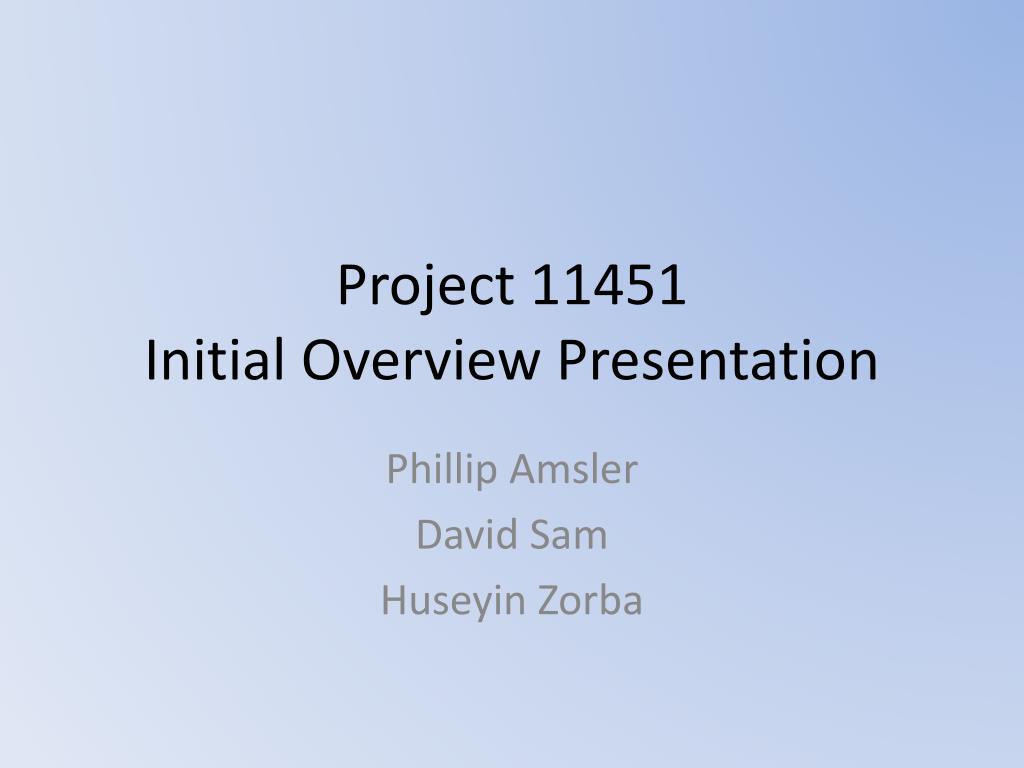 Project 11451
Initial Overview Presentation

Phillip Amsler
David Sam
Huseyin Zorba